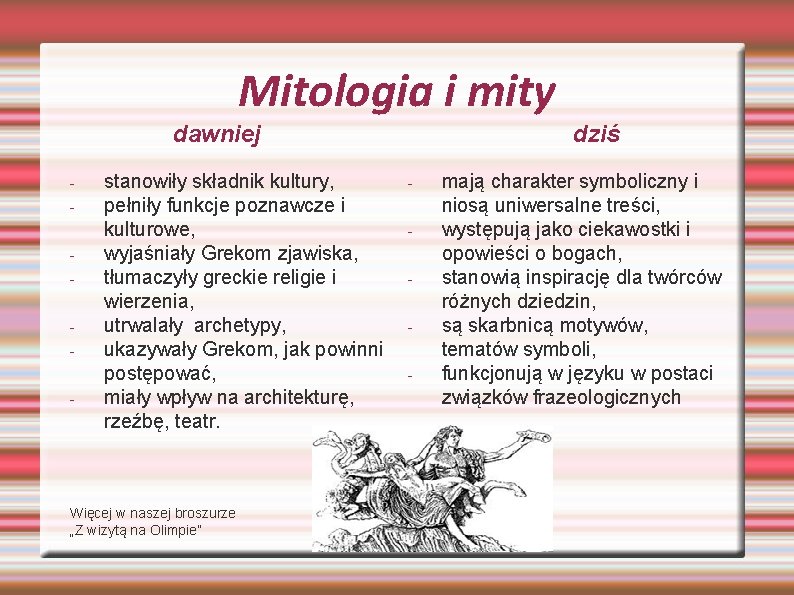 Mitologia i mity

dawniej

- stanowiły składnik kultury,
- pełniły funkcje poznawcze i kulturowe,
- wyjaśniały Grekom zjawiska,
- tłumaczyły greckie religie i wierzenia,
- utrwalały archetypy,
- ukazywały Grekom, jak powinni postępować,
- miały wpływ na architekturę, rzeźbę, teatr.

dziś

- mają charakter symboliczny i niosą uniwersalne treści,
- występują jako ciekawostki i opowieści o bogach,
- stanowią inspirację dla twórców różnych dziedzin,
- są skarbnicą motywów, tematów symboli,
- funkcjonują w języku w postaci związków frazeologicznych

Więcej w naszej broszurze „Z wizytą na Olimpie"